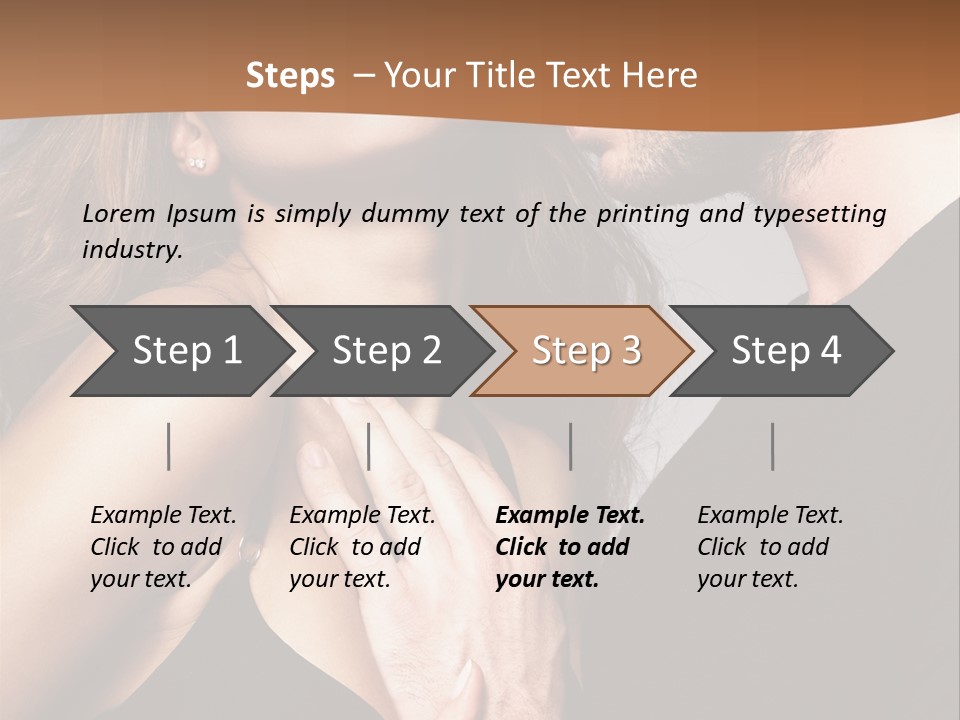 Steps – Your Title Text Here

Lorem Ipsum is simply dummy text of the printing and typesetting industry.

Step 1

Step 2

Step 3

Step 4

Example Text. Click to add your text.

Example Text. Click to add your text.

Example Text. Click to add your text.

Example Text. Click to add your text.